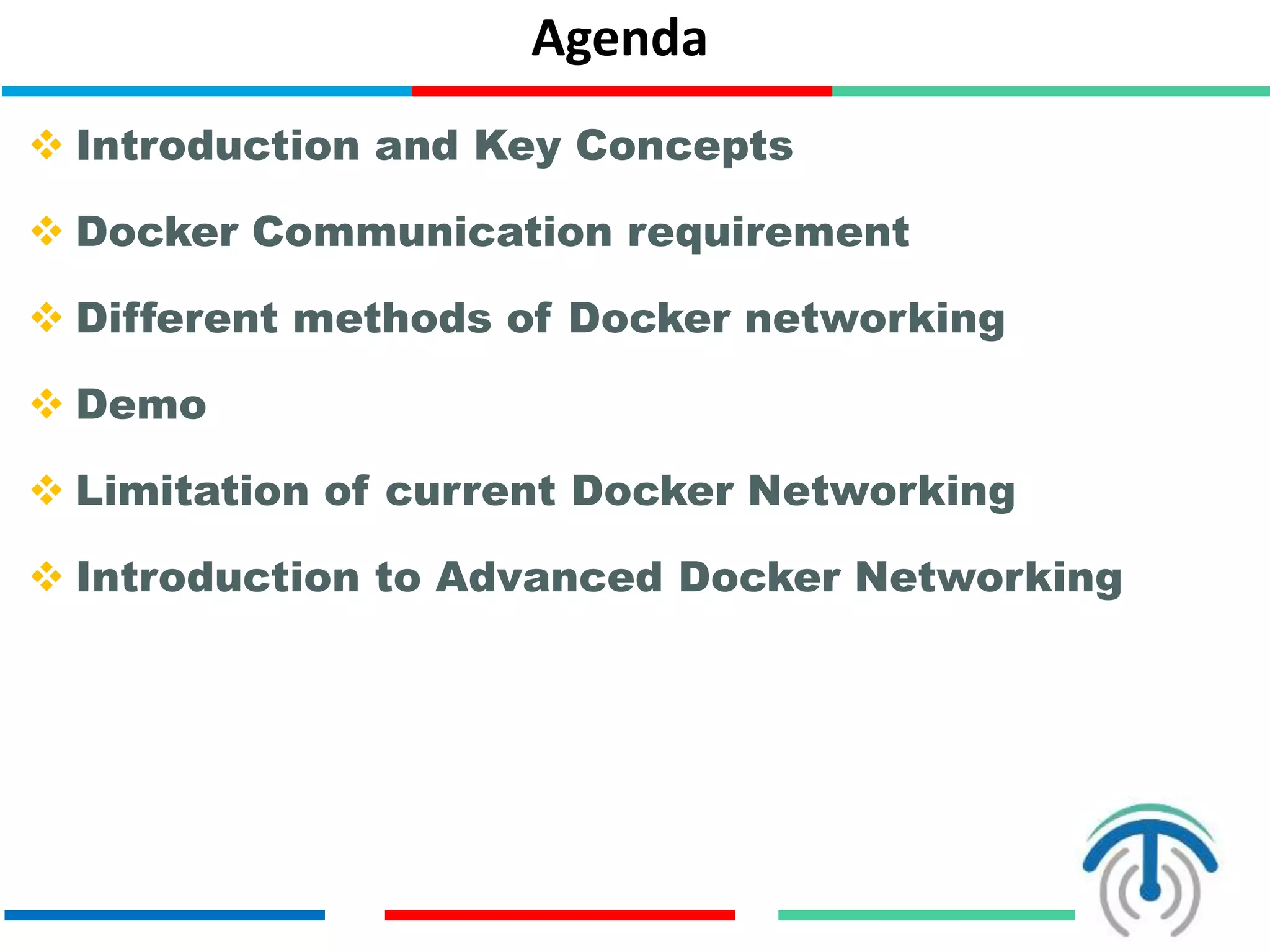 Agenda

❖ Introduction and Key Concepts

❖ Docker Communication requirement

❖ Different methods of Docker networking

❖ Demo

❖ Limitation of current Docker Networking

❖ Introduction to Advanced Docker Networking